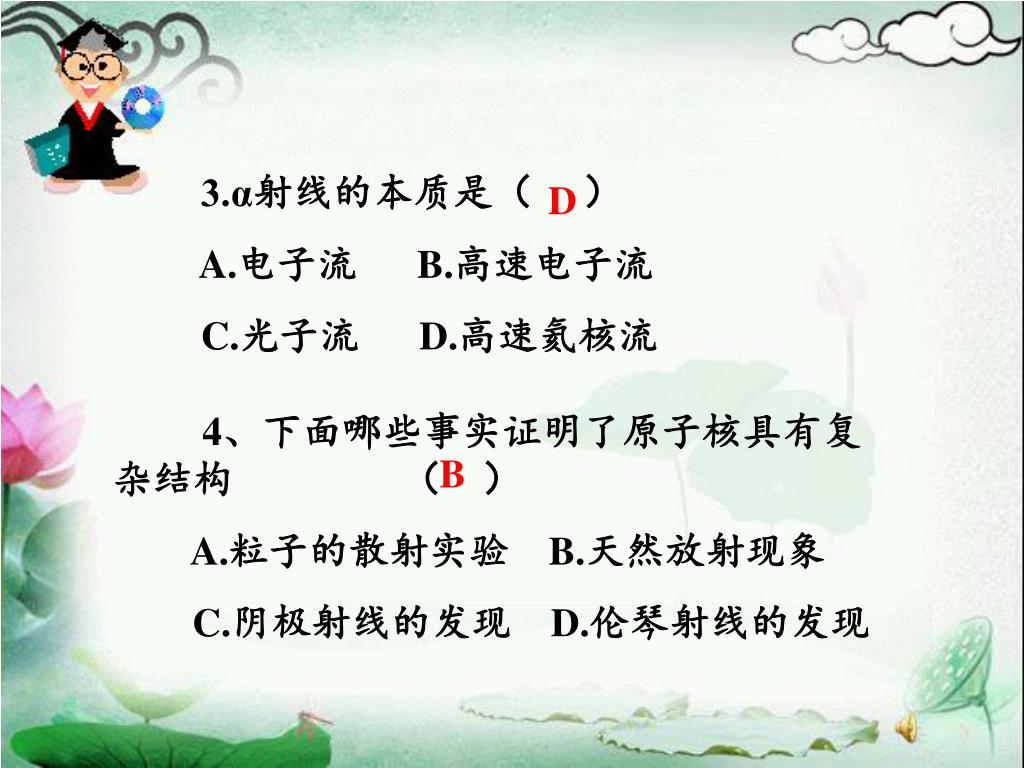 3.α射线的本质是（ D ）

A.电子流　B.高速电子流

C.光子流　D.高速氦核流

4、下面哪些事实证明了原子核具有复杂结构　(B )

A.粒子的散射实验　B.天然放射现象

C.阴极射线的发现　D.伦琴射线的发现